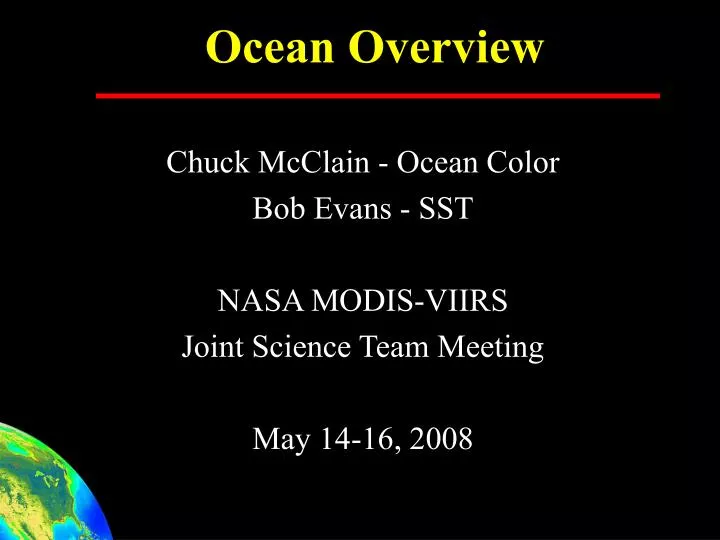 Ocean Overview

Chuck McClain - Ocean Color
Bob Evans - SST

NASA MODIS-VIIRS
Joint Science Team Meeting

May 14-16, 2008